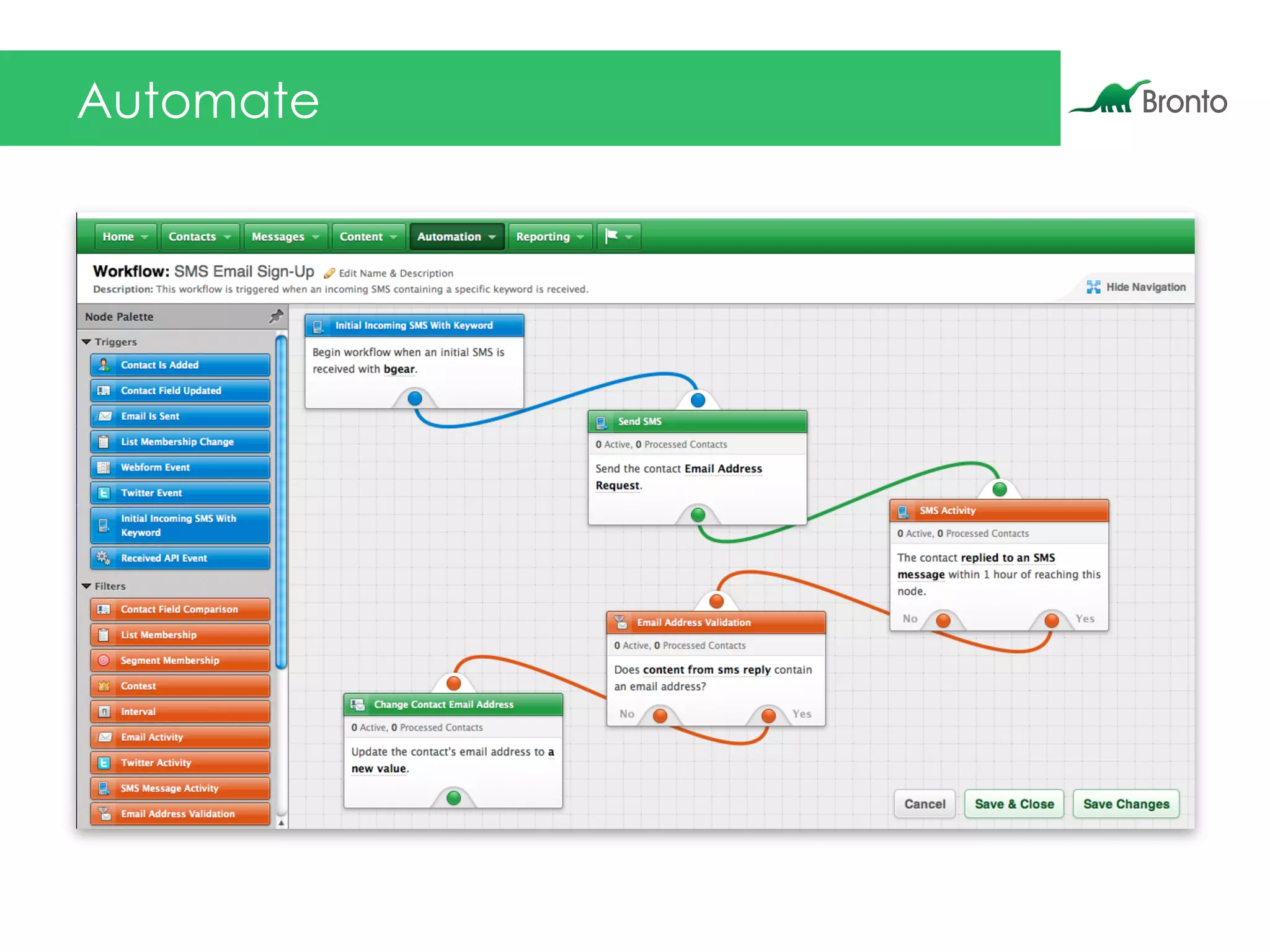 Automate

Bronto

Home Contacts Messages Content Automation Reporting

Workflow: SMS Email Sign-Up Edit Name & Description

Description: This workflow is triggered when an incoming SMS containing a specific keyword is received.

Hide Navigation

Node Palette

Triggers

Contact Is Added

Contact Field Updated

Email Is Sent

List Membership Change

Webform Event

Twitter Event

Initial Incoming SMS With Keyword

Received API Event

Filters

Contact Field Comparison

List Membership

Segment Membership

Contest

Interval

Email Activity

Twitter Activity

SMS Message Activity

Email Address Validation

Initial Incoming SMS With Keyword

Begin workflow when an initial SMS is received with bgear.

Send SMS

0 Active, 0 Processed Contacts

Send the contact Email Address Request.

SMS Activity

0 Active, 0 Processed Contacts

The contact replied to an SMS message within 1 hour of reaching this node.

No Yes

Email Address Validation

0 Active, 0 Processed Contacts

Does content from sms reply contain an email address?

No Yes

Change Contact Email Address

0 Active, 0 Processed Contacts

Update the contact's email address to a new value.

Cancel Save & Close Save Changes